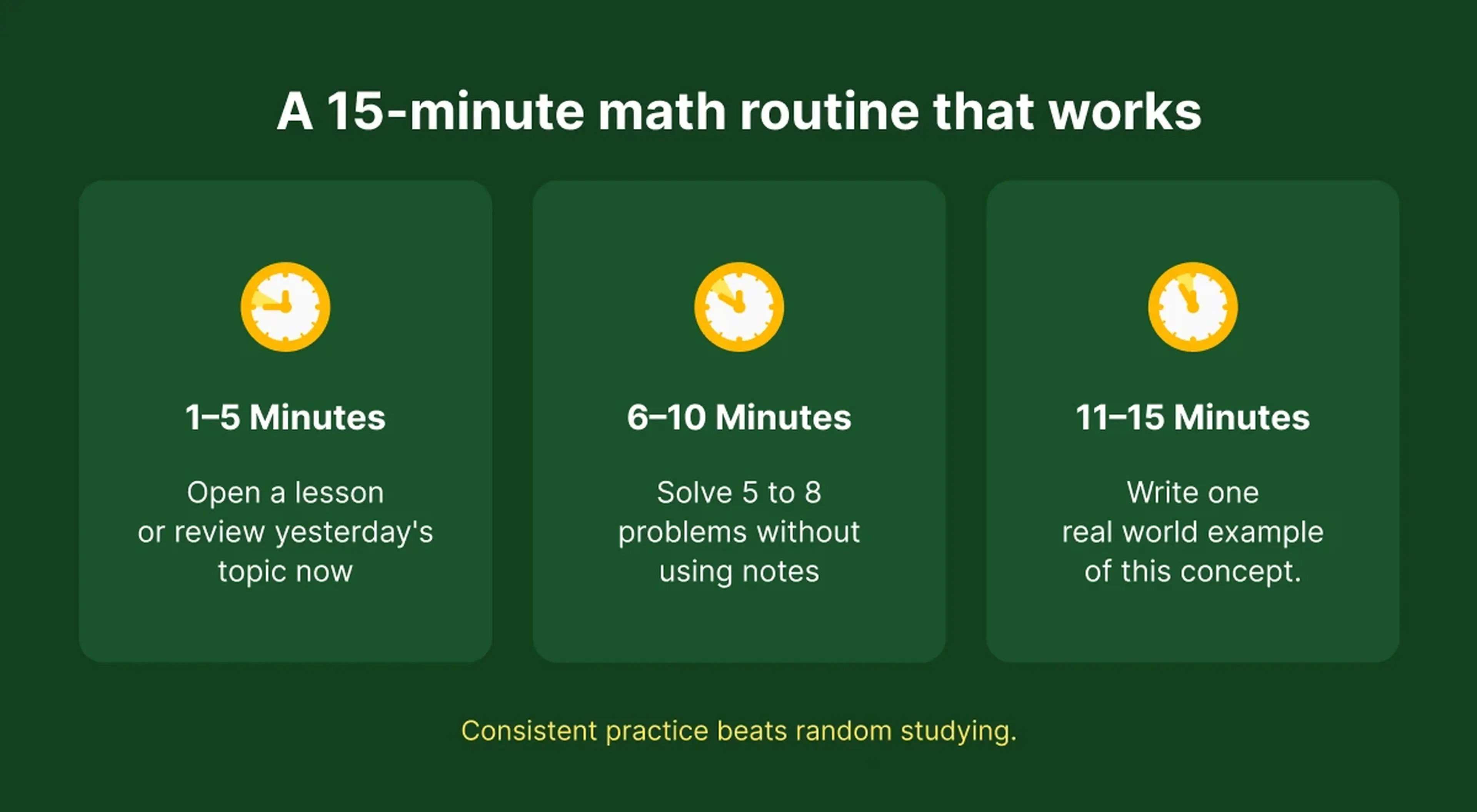 A 15-minute math routine that works

1–5 Minutes

Open a lesson or review yesterday's topic now

6–10 Minutes

Solve 5 to 8 problems without using notes

11–15 Minutes

Write one real world example of this concept.

Consistent practice beats random studying.